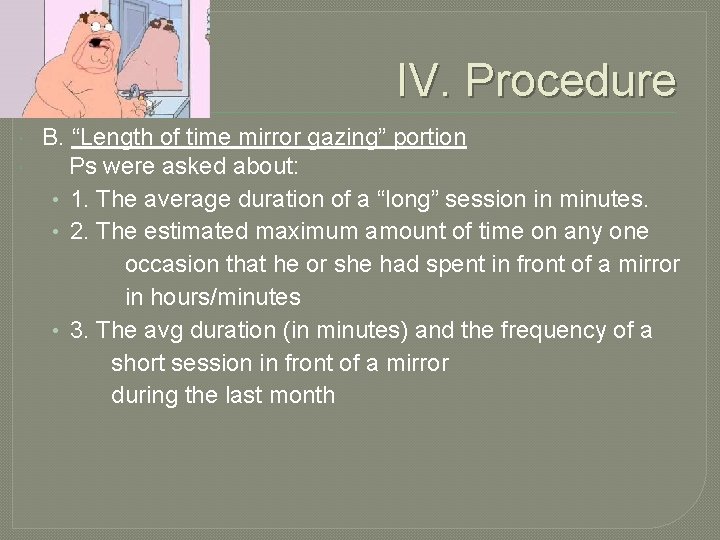 IV. Procedure

B. “Length of time mirror gazing” portion
Ps were asked about:

• 1. The average duration of a “long” session in minutes.
• 2. The estimated maximum amount of time on any one occasion that he or she had spent in front of a mirror in hours/minutes
• 3. The avg duration (in minutes) and the frequency of a short session in front of a mirror during the last month